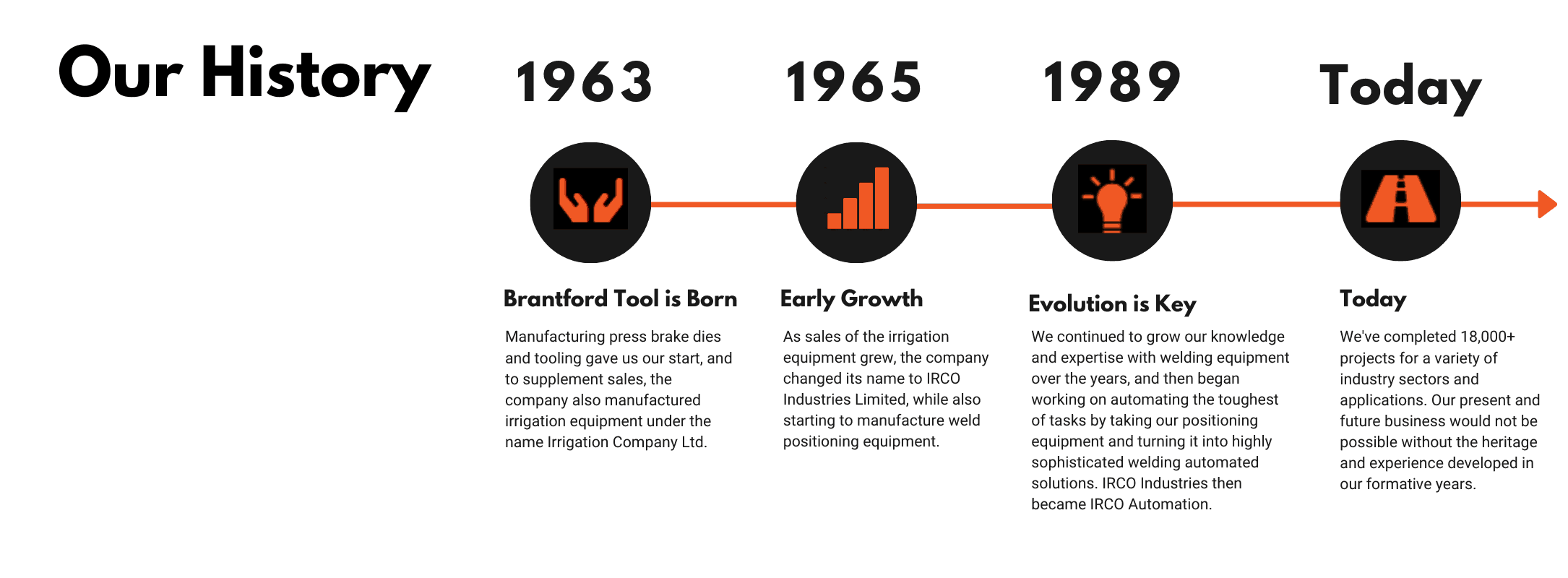 Our History

1963

Brantford Tool is Born

Manufacturing press brake dies and tooling gave us our start, and to supplement sales, the company also manufactured irrigation equipment under the name Irrigation Company Ltd.

1965

Early Growth

As sales of the irrigation equipment grew, the company changed its name to IRCO Industries Limited, while also starting to manufacture weld positioning equipment.

1989

Evolution is Key

We continued to grow our knowledge and expertise with welding equipment over the years, and then began working on automating the toughest of tasks by taking our positioning equipment and turning it into highly sophisticated welding automated solutions. IRCO Industries then became IRCO Automation.

Today

Today

We've completed 18,000+ projects for a variety of industry sectors and applications. Our present and future business would not be possible without the heritage and experience developed in our formative years.